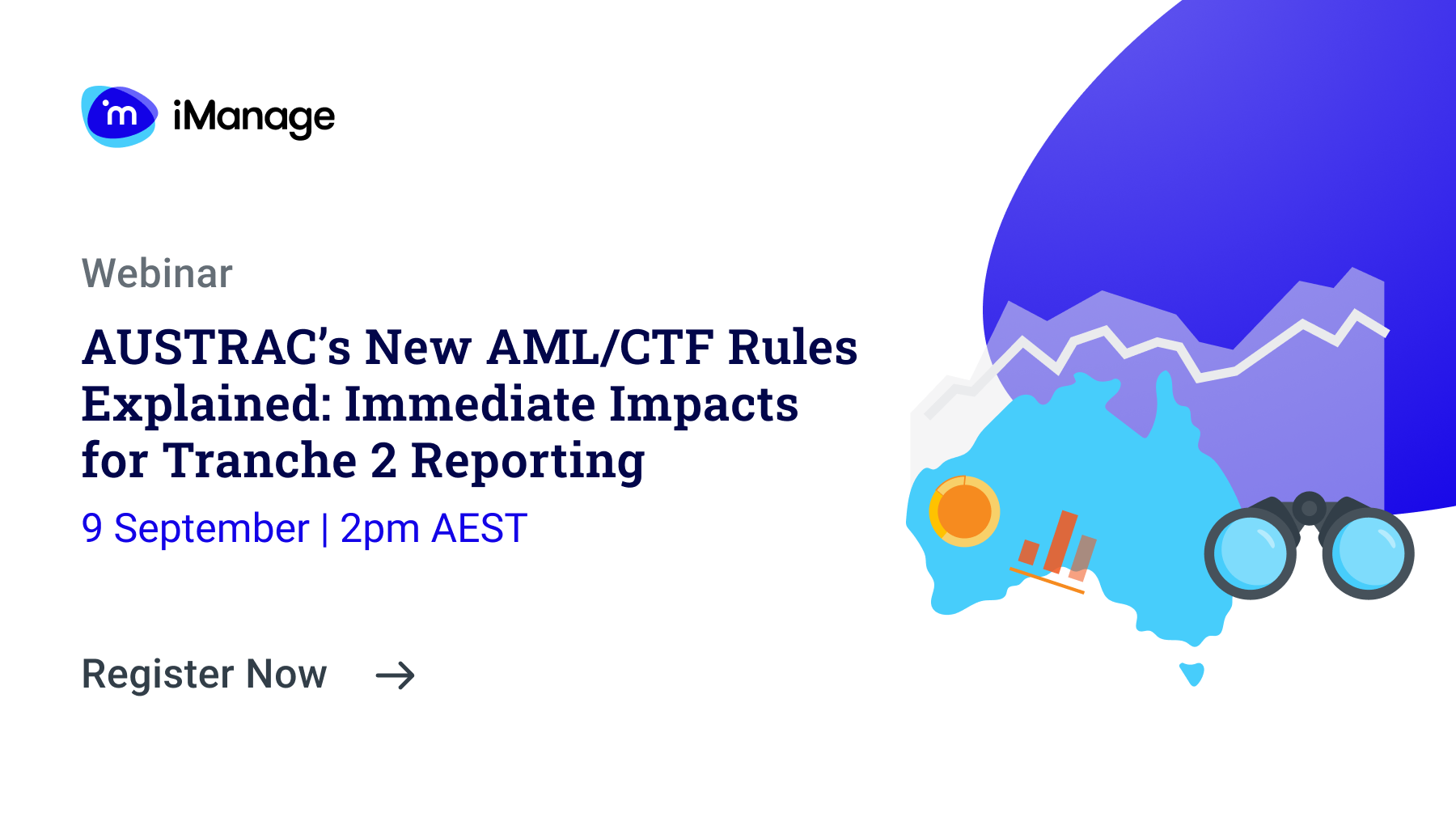 iManage

Webinar

AUSTRAC's New AML/CTF Rules Explained: Immediate Impacts for Tranche 2 Reporting

9 September | 2pm AEST

Register Now →